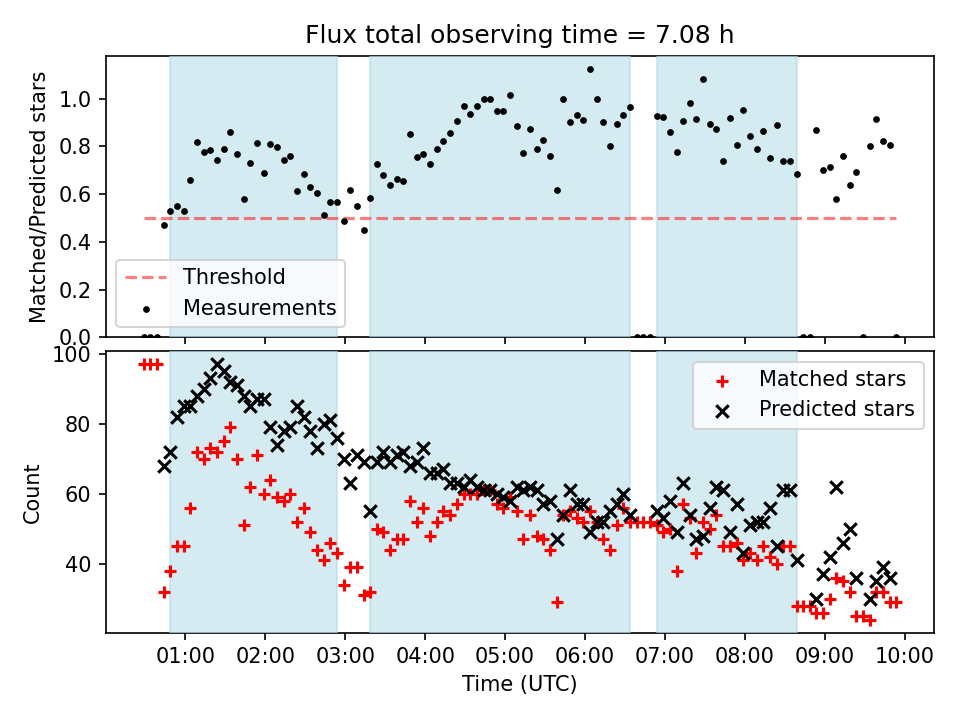 Flux total observing time = 7.08 h

Matched/Predicted stars

1.0
0.8
0.6
0.4
0.2
0.0

Threshold
Measurements

Count

100
80
60
40

Matched stars
Predicted stars

01:00
02:00
03:00
04:00
05:00
06:00
07:00
08:00
09:00
10:00

Time (UTC)